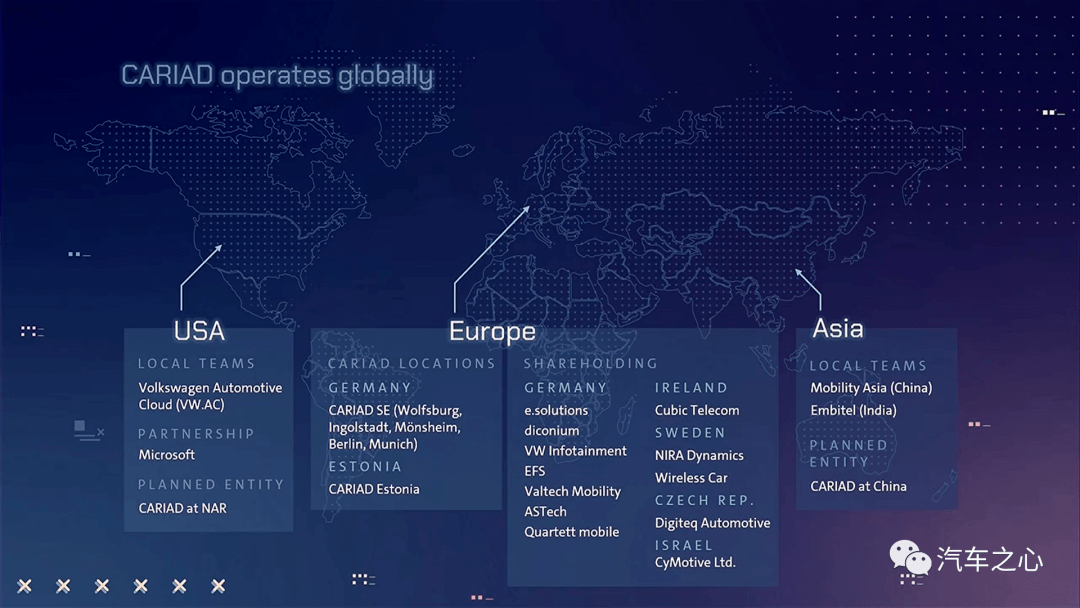 CARIAD operates globally

USA

LOCAL TEAMS
Volkswagen Automotive Cloud (VW.AC)

PARTNERSHIP
Microsoft

PLANNED ENTITY
CARIAD at NAR

Europe

CARIAD LOCATIONS
GERMANY
CARIAD SE (Wolfsburg, Ingolstadt, Mönsheim, Berlin, Munich)

ESTONIA
CARIAD Estonia

SHAREHOLDING
GERMANY
e.solutions
diconium
VW Infotainment
EFS
Valtech Mobility
ASTech
Quartett mobile

IRELAND
Cubic Telecom

SWEDEN
NIRA Dynamics
Wireless Car

CZECH REP.
Digiteq Automotive

ISRAEL
CyMotive Ltd.

Asia

LOCAL TEAMS
Mobility Asia (China)
Embitel (India)

PLANNED ENTITY
CARIAD at China

汽车之心